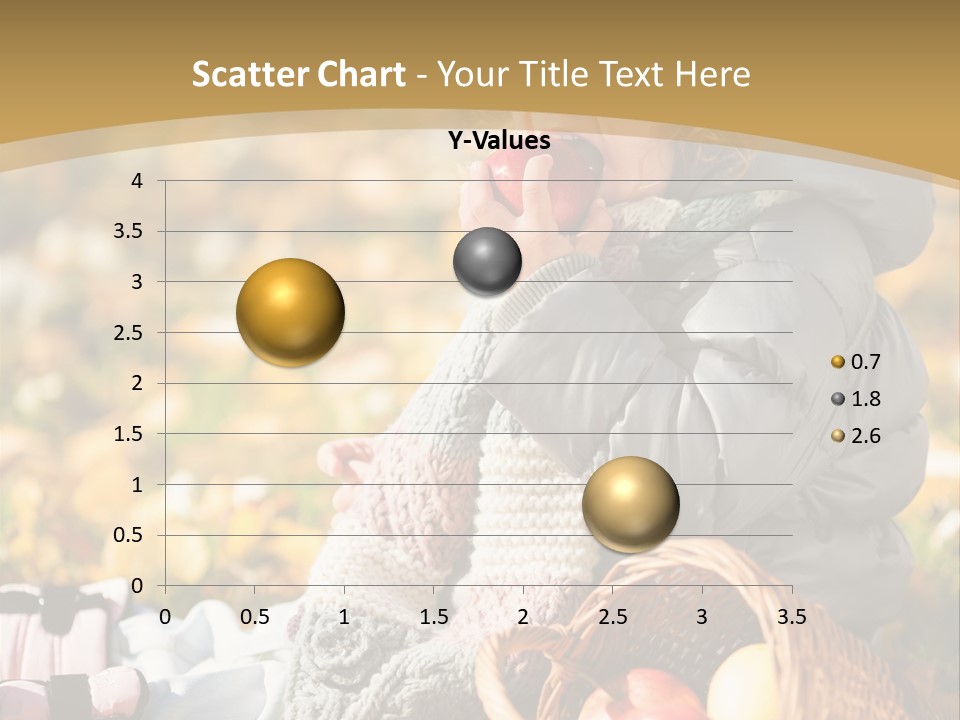 Scatter Chart - Your Title Text Here

Y-Values

4
3.5
3
2.5
2
1.5
1
0.5
0

0 0.5 1 1.5 2 2.5 3 3.5

0.7
1.8
2.6